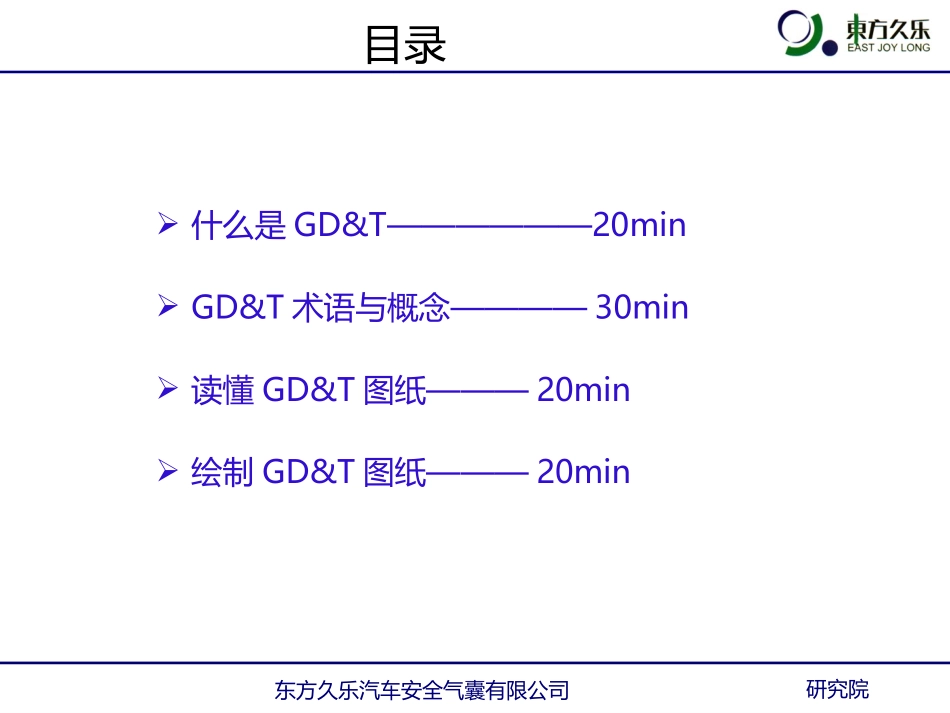 目录

東方久乐
EAST JOY LONG

➢ 什么是 GD&T——————20min

➢ GD&T 术语与概念———— 30min

➢ 读懂 GD&T 图纸——— 20min

➢ 绘制 GD&T 图纸——— 20min

东方久乐汽车安全气囊有限公司

研究院